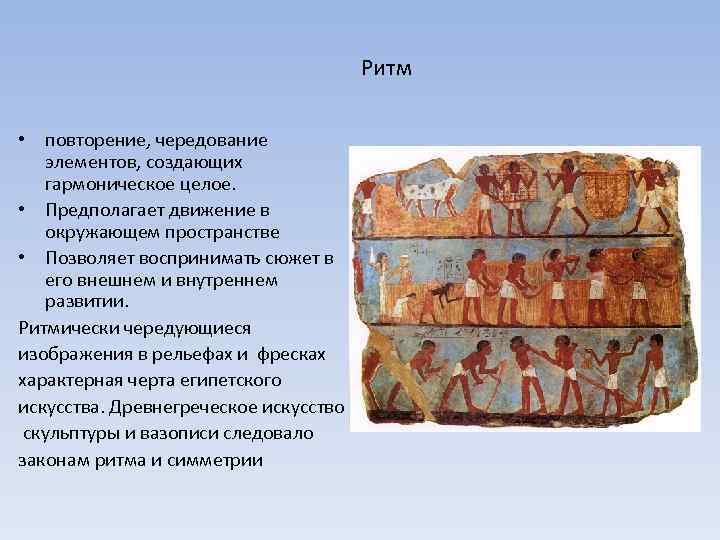 Ритм

• повторение, чередование элементов, создающих гармоническое целое.
• Предполагает движение в окружающем пространстве
• Позволяет воспринимать сюжет в его внешнем и внутреннем развитии.

Ритмически чередующиеся изображения в рельефах и фресках характерная черта египетского искусства. Древнегреческое искусство скульптуры и вазописи следовало законам ритма и симметрии